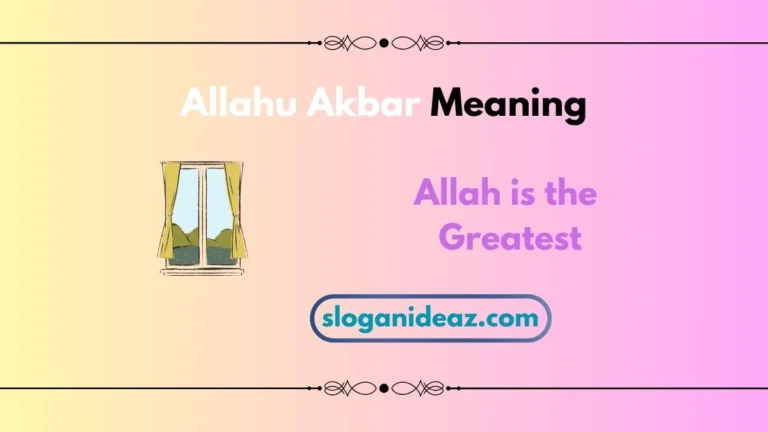 Allahu Akbar Meaning

Allah is the Greatest

sloganideaz.com